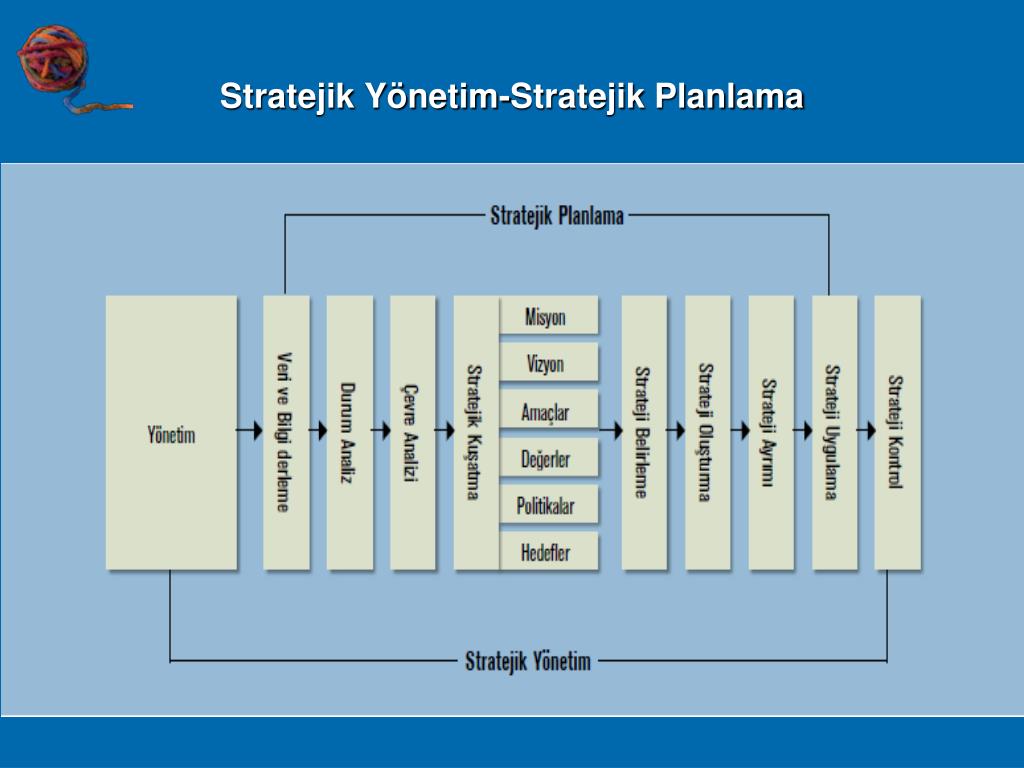 Stratejik Yönetim-Stratejik Planlama

Stratejik Planlama

Yönetim

Veri ve Bilgi derleme

Durum Analiz

Çevre Analizi

Stratejik Kuşatma

Misyon

Vizyon

Amaçlar

Değerler

Politikalar

Hedefler

Strateji Belirleme

Strateji Oluşturma

Strateji Ayrımı

Strateji Uygulama

Strateji Kontrol

Stratejik Yönetim